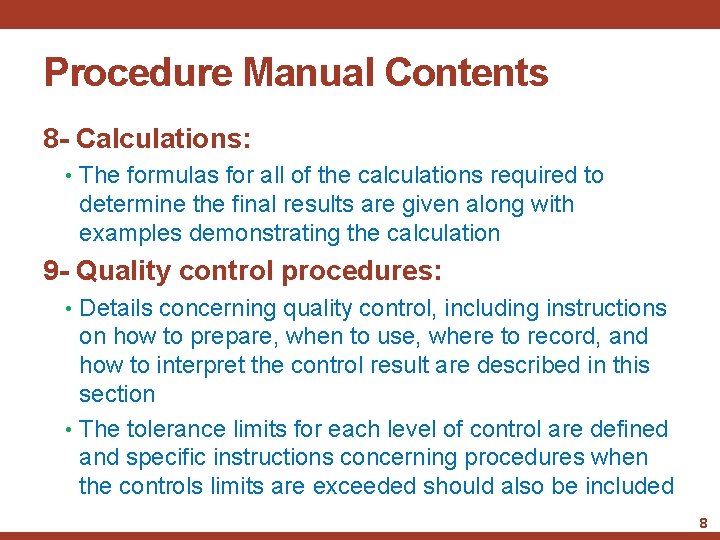 Procedure Manual Contents

8- Calculations:

• The formulas for all of the calculations required to determine the final results are given along with examples demonstrating the calculation

9- Quality control procedures:

• Details concerning quality control, including instructions on how to prepare, when to use, where to record, and how to interpret the control result are described in this section

• The tolerance limits for each level of control are defined and specific instructions concerning procedures when the controls limits are exceeded should also be included

8